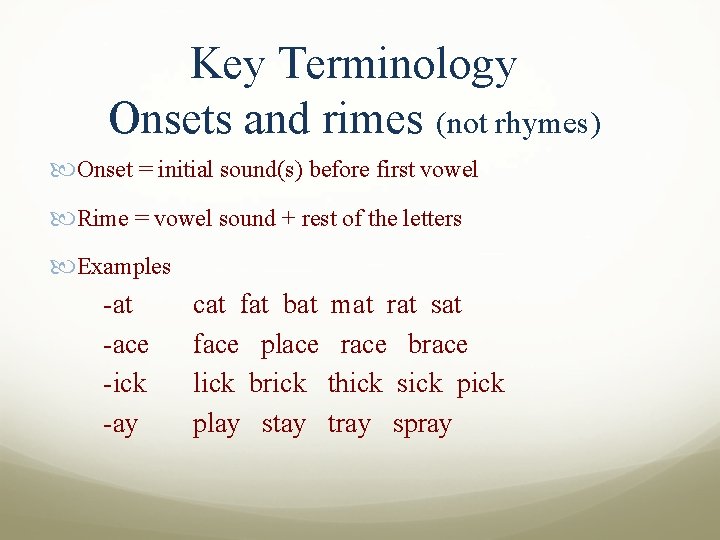 Key Terminology
Onsets and rimes (not rhymes)

Onset = initial sound(s) before first vowel

Rime = vowel sound + rest of the letters

Examples

-at cat fat bat mat rat sat
-ace face place race brace
-ick lick brick thick sick pick
-ay play stay tray spray